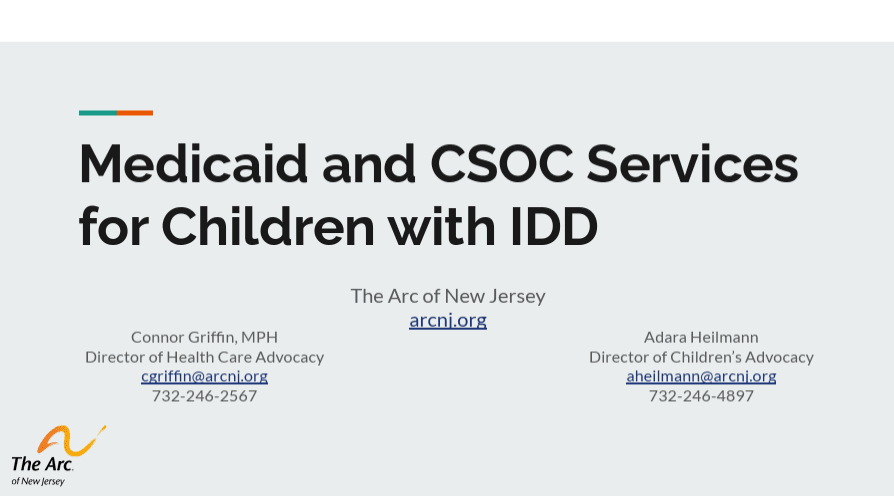 Medicaid and CSOC Services for Children with IDD

The Arc of New Jersey
arcnj.org

Connor Griffin, MPH
Director of Health Care Advocacy
cgriffin@arcnj.org
732-246-2567

Adara Heilmann
Director of Children's Advocacy
aheilmann@arcnj.org
732-246-4897

The Arc.
of New Jersey